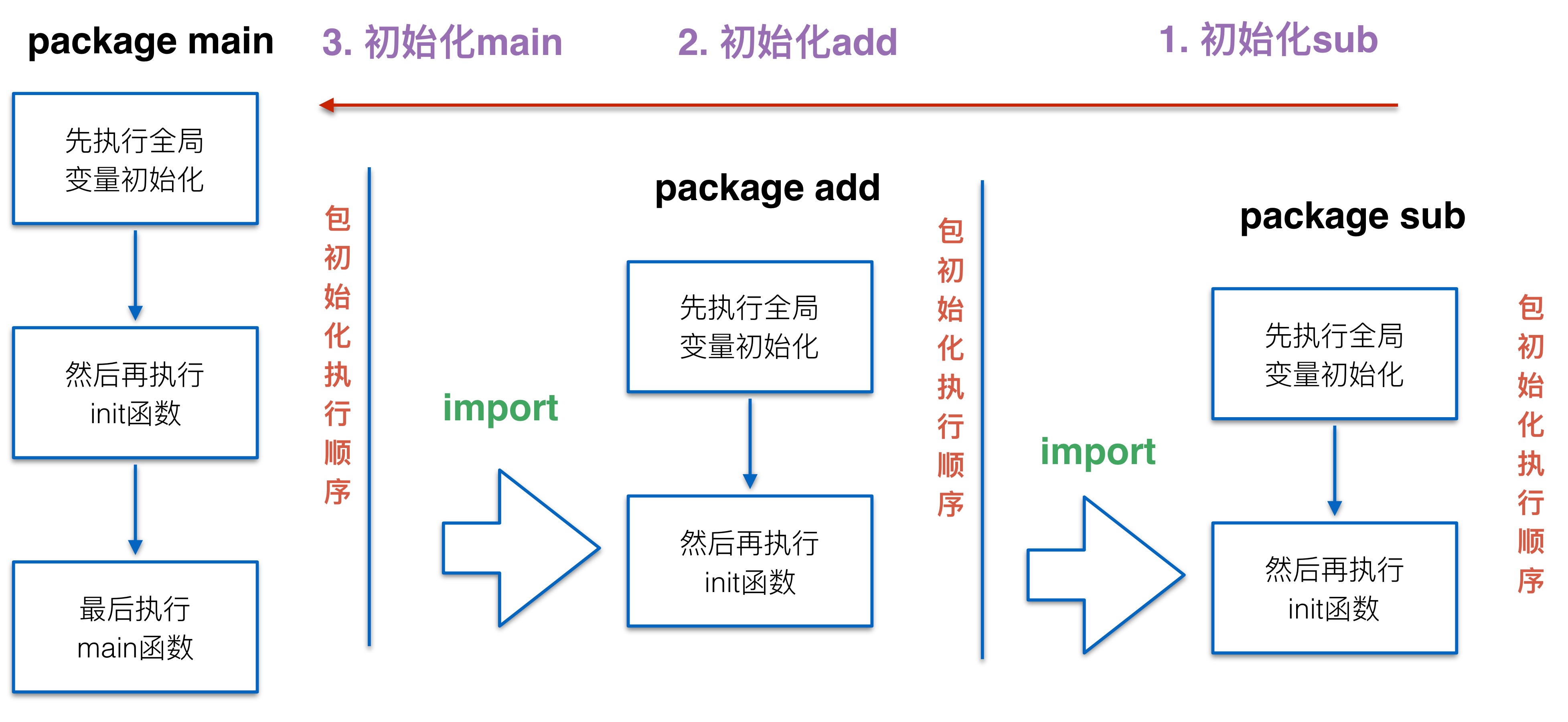 package main

3. 初始化main

2. 初始化add

1. 初始化sub

先执行全局变量初始化

然后再执行init函数

最后执行main函数

包初始化执行顺序

import

package add

先执行全局变量初始化

然后再执行init函数

包初始化执行顺序

import

package sub

先执行全局变量初始化

然后再执行init函数

包初始化执行顺序